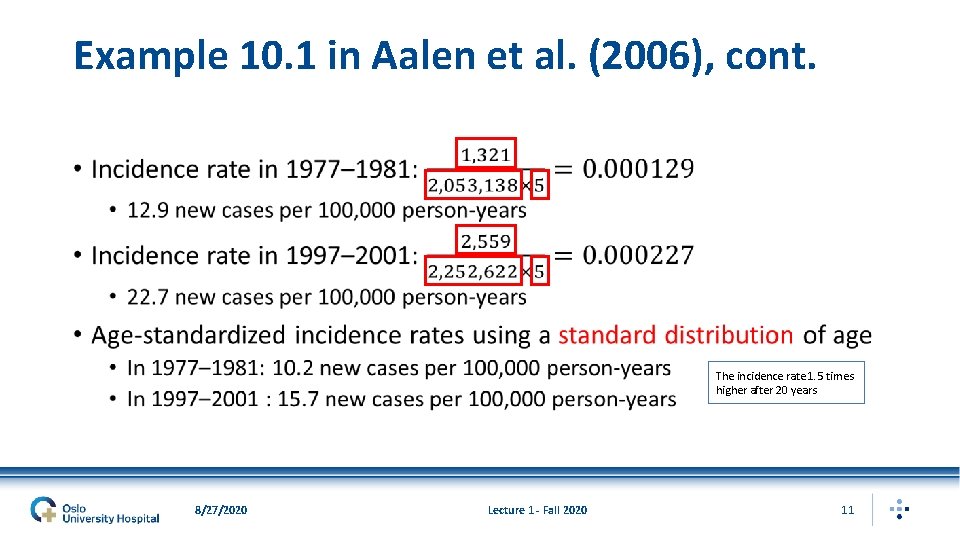 Example 10.1 in Aalen et al. (2006), cont.

• Incidence rate in 1977–1981: $\frac{1,321}{2,053,138 \times 5} = 0.000129$
  • 12.9 new cases per 100,000 person-years
• Incidence rate in 1997–2001: $\frac{2,559}{2,252,622 \times 5} = 0.000227$
  • 22.7 new cases per 100,000 person-years
• Age-standardized incidence rates using a standard distribution of age
  • In 1977–1981: 10.2 new cases per 100,000 person-years
  • In 1997–2001 : 15.7 new cases per 100,000 person-years

The incidence rate1.5 times higher after 20 years

Oslo University Hospital

8/27/2020

Lecture 1 - Fall 2020

11